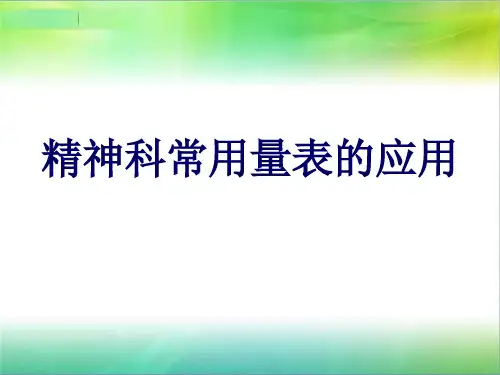 精神科常用量表的应用